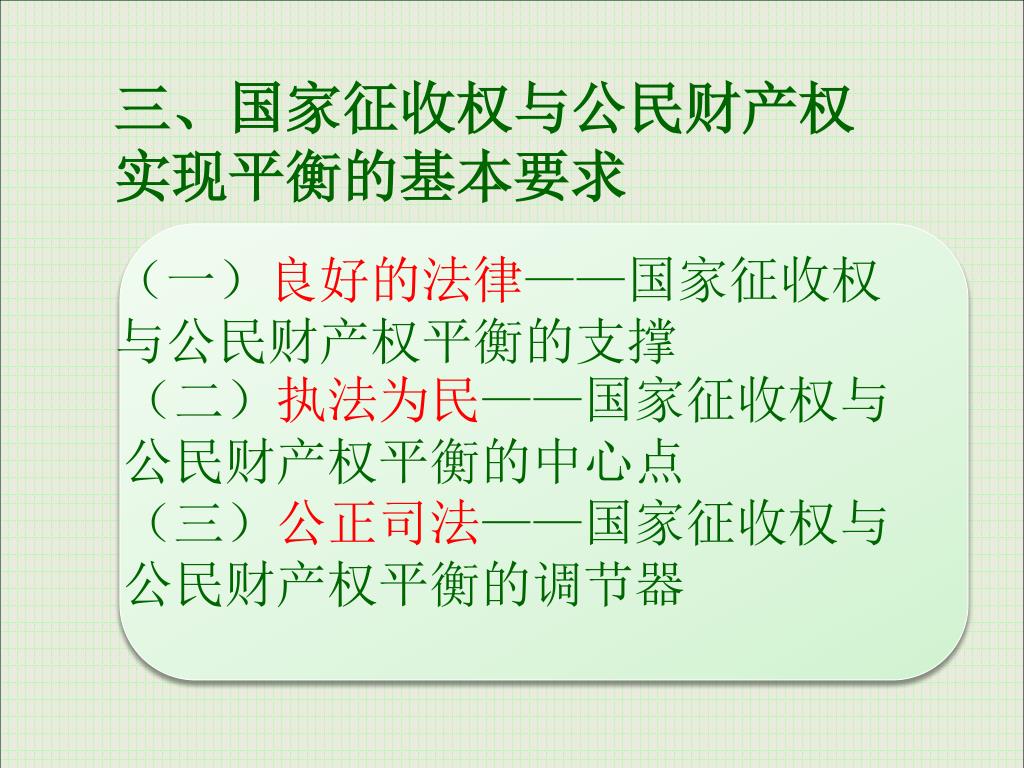 三、国家征收权与公民财产权实现平衡的基本要求

（一）良好的法律——国家征收权与公民财产权平衡的支撑
（二）执法为民——国家征收权与公民财产权平衡的中心点
（三）公正司法——国家征收权与公民财产权平衡的调节器